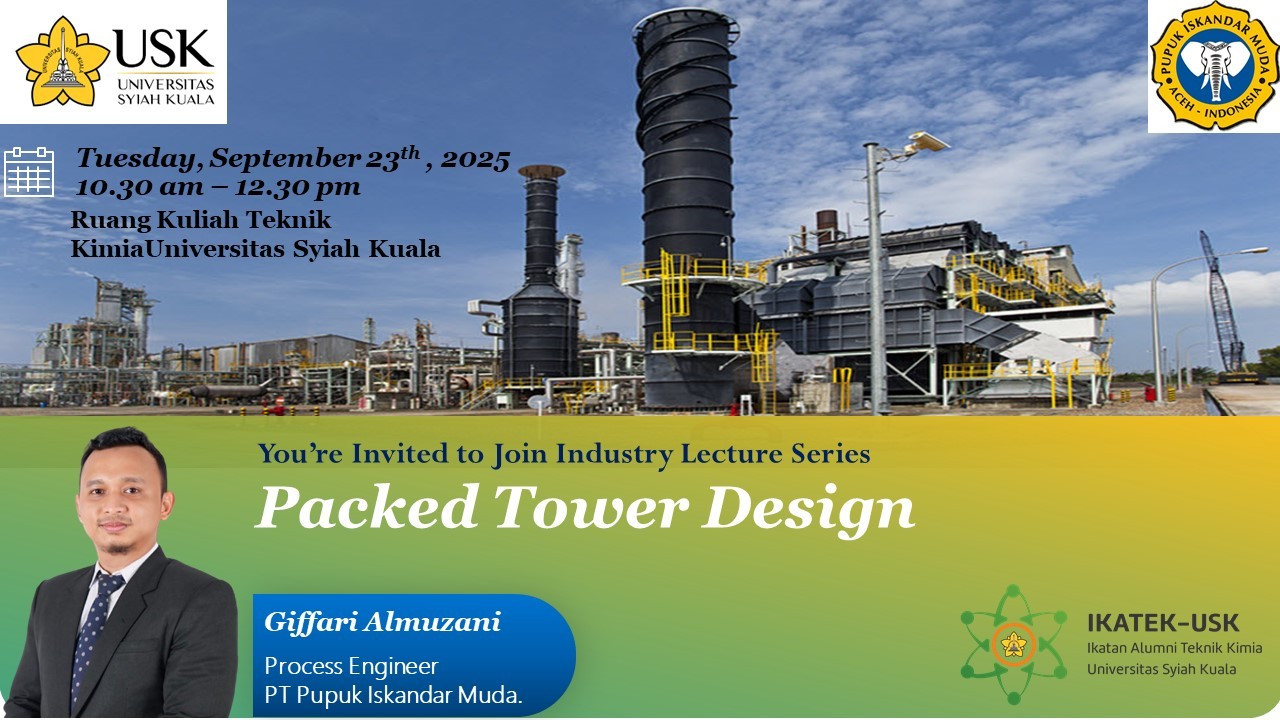 USK
UNIVERSITAS SYIAH KUALA

PUPUK ISKANDAR MUDA
ACEH - INDONESIA

Tuesday, September 23$^{th}$ , 2025
10.30 am – 12.30 pm
Ruang Kuliah Teknik KimiaUniversitas Syiah Kuala

You're Invited to Join Industry Lecture Series
Packed Tower Design

Giffari Almuzani
Process Engineer
PT Pupuk Iskandar Muda.

IKATEK-USK
Ikatan Alumni Teknik Kimia
Universitas Syiah Kuala